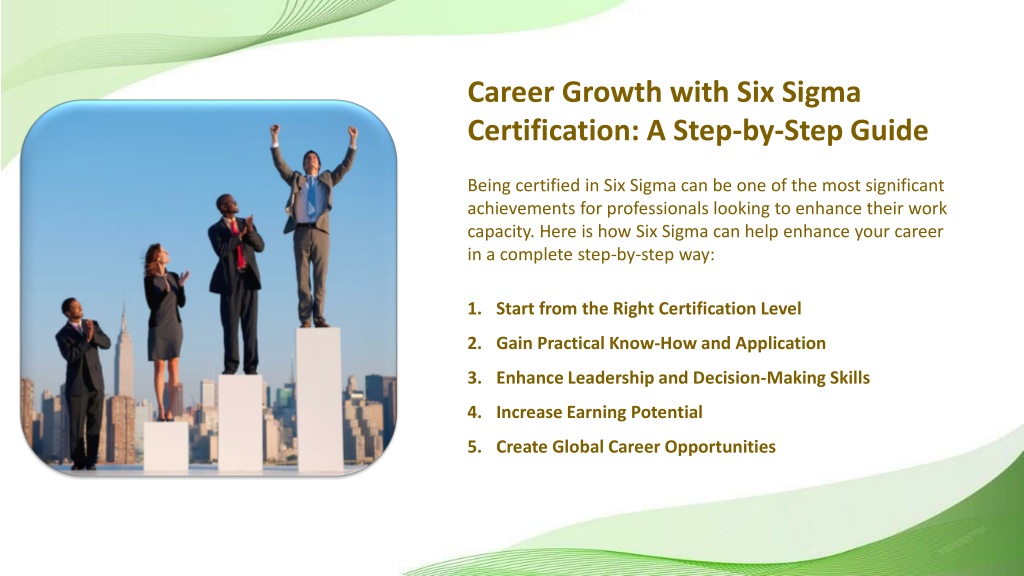 Career Growth with Six Sigma Certification: A Step-by-Step Guide

Being certified in Six Sigma can be one of the most significant achievements for professionals looking to enhance their work capacity. Here is how Six Sigma can help enhance your career in a complete step-by-step way:

1. Start from the Right Certification Level
2. Gain Practical Know-How and Application
3. Enhance Leadership and Decision-Making Skills
4. Increase Earning Potential
5. Create Global Career Opportunities